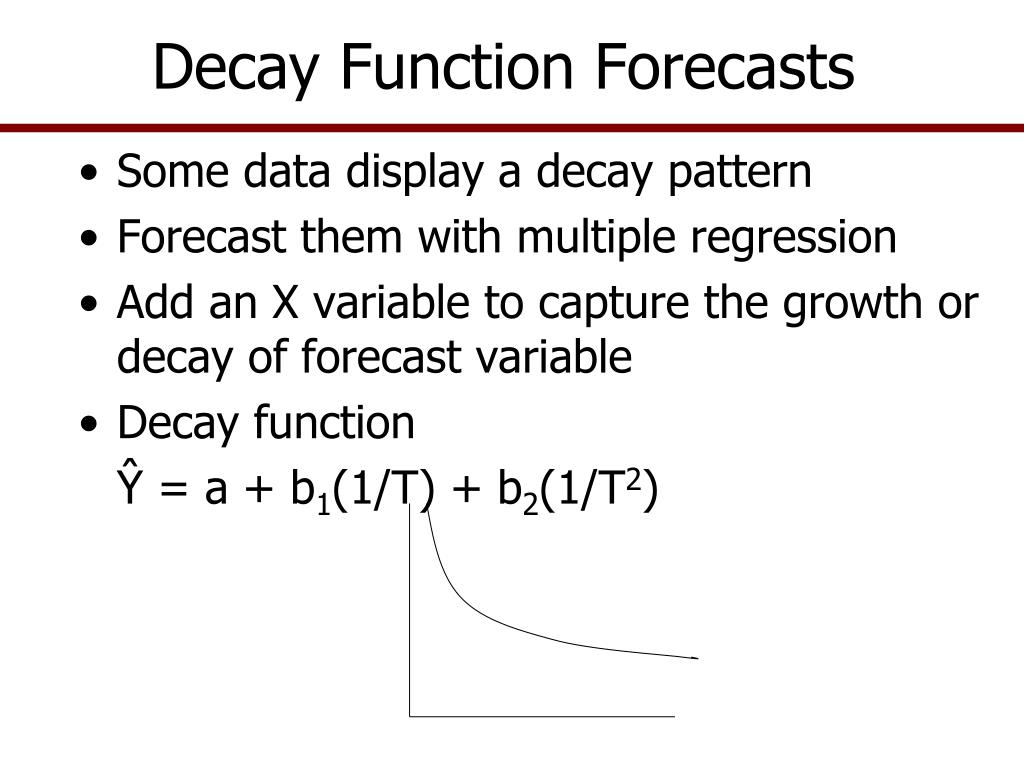 Decay Function Forecasts

• Some data display a decay pattern
• Forecast them with multiple regression
• Add an X variable to capture the growth or decay of forecast variable
• Decay function

$\hat{Y} = a + b_1(1/T) + b_2(1/T^2)$